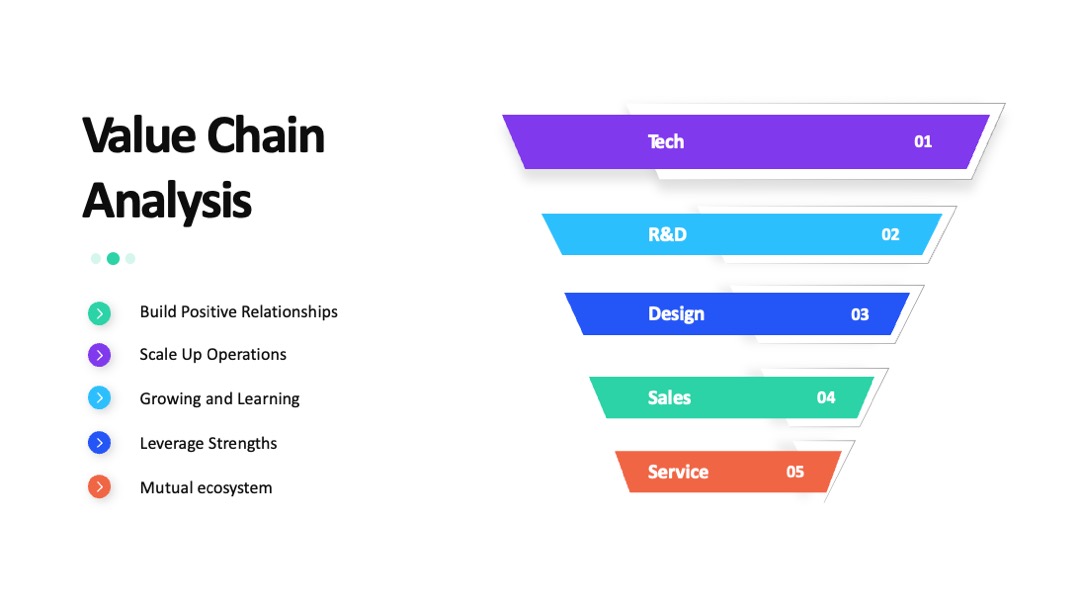 Value Chain Analysis

Build Positive Relationships

Scale Up Operations

Growing and Learning

Leverage Strengths

Mutual ecosystem

Tech 01

R&D 02

Design 03

Sales 04

Service 05